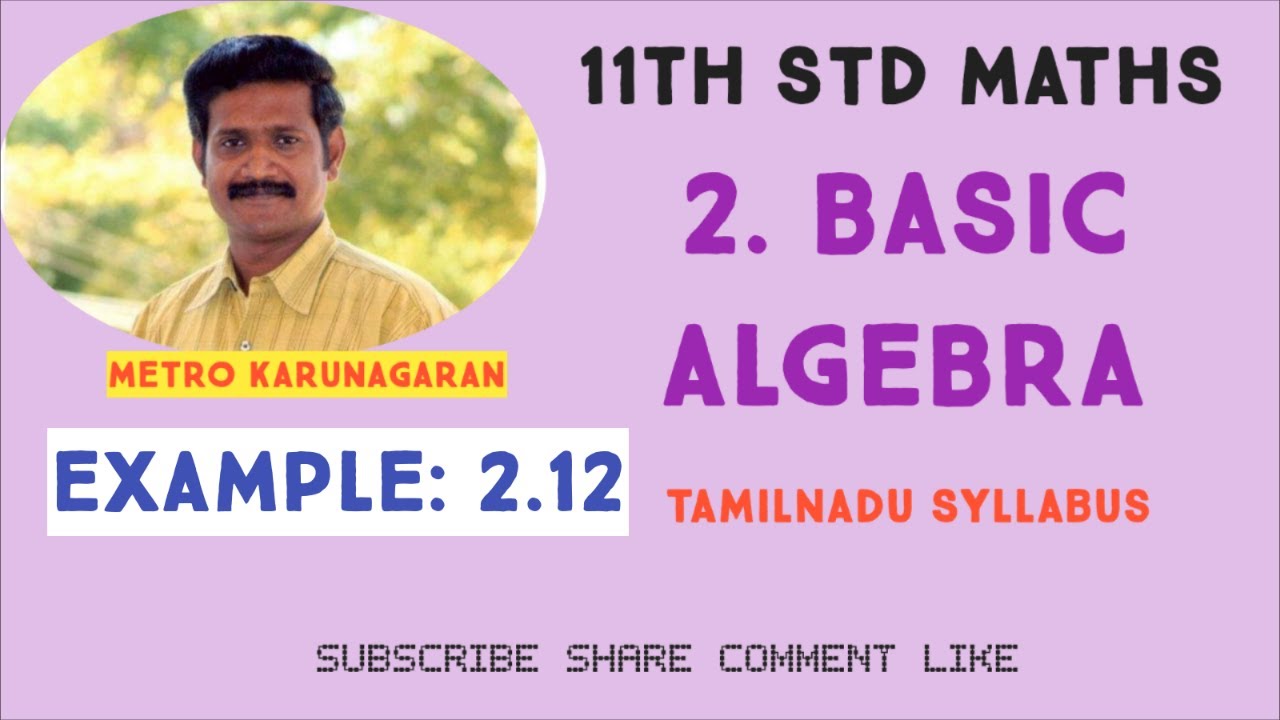 11TH STD MATHS

2. BASIC ALGEBRA

METRO KARUNAGARAN

EXAMPLE: 2.12

TAMILNADU SYLLABUS

SUBSCRIBE SHARE COMMENT LIKE